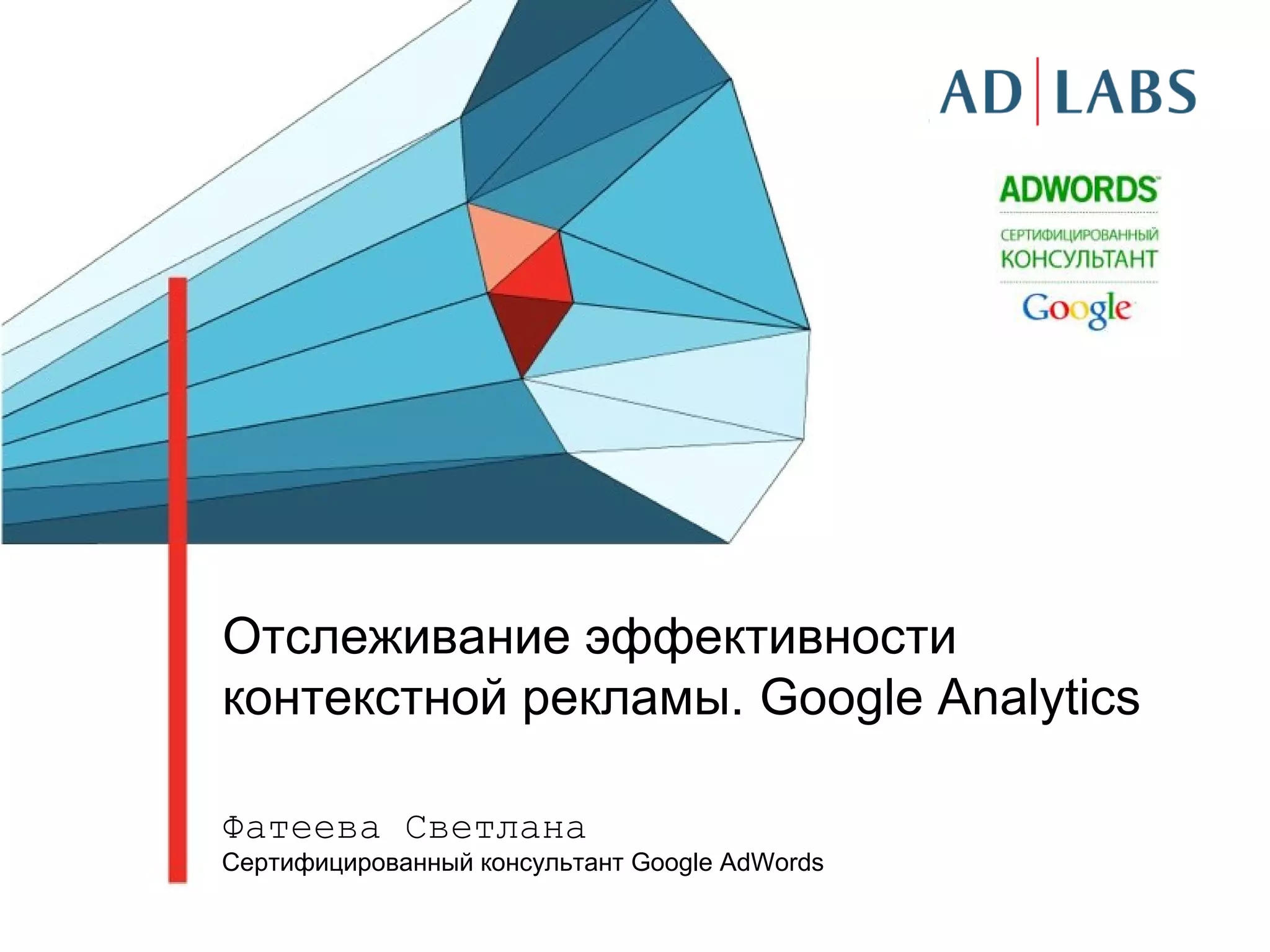 AD | LABS

ADWORDS
СЕРТИФИЦИРОВАННЫЙ
КОНСУЛЬТАНТ
Google

Отслеживание эффективности контекстной рекламы. Google Analytics

Фатеева Светлана
Сертифицированный консультант Google AdWords